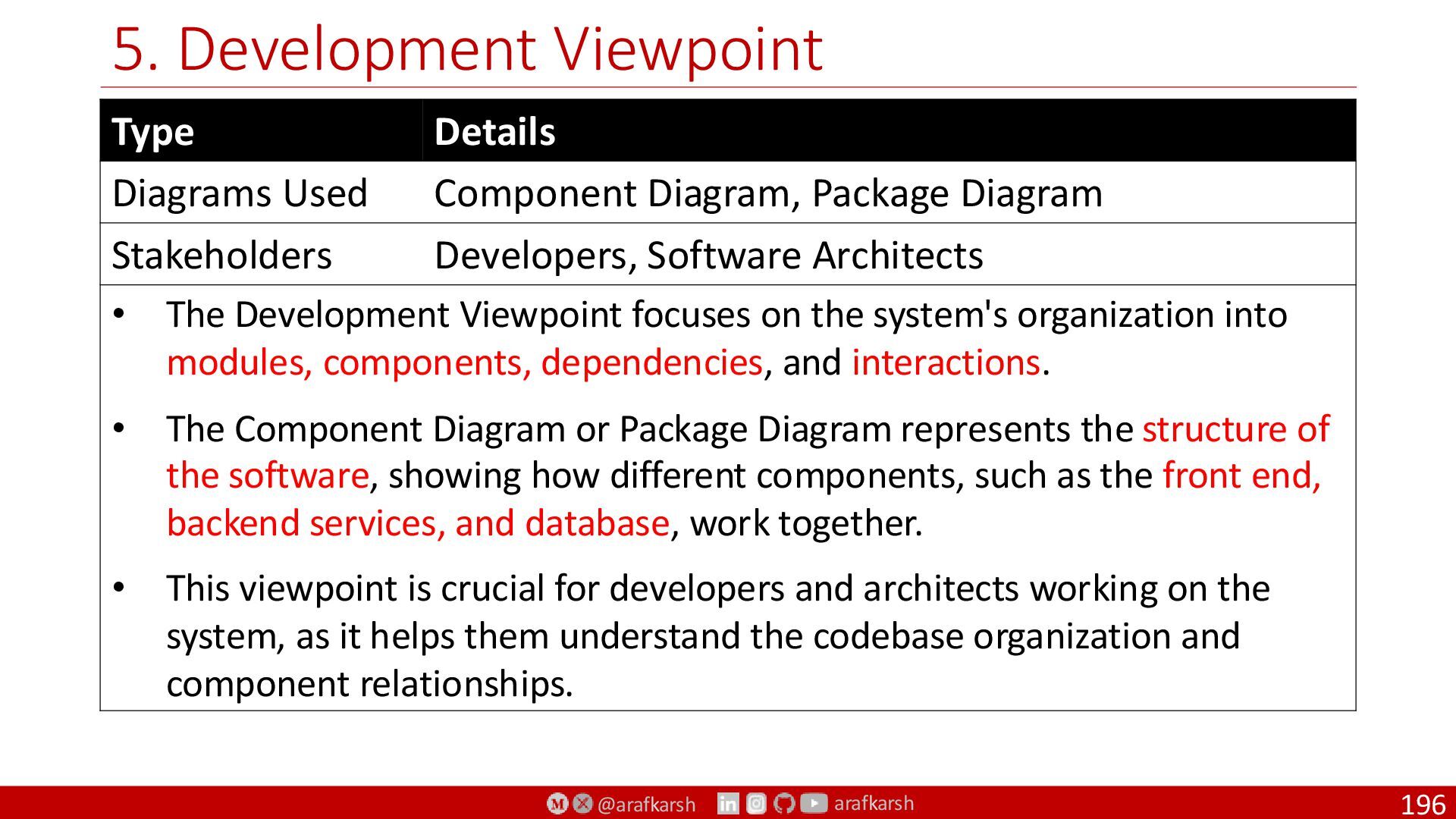 5. Development Viewpoint

| Type | Details |
|---|---|
| Diagrams Used | Component Diagram, Package Diagram |
| Stakeholders | Developers, Software Architects |

• The Development Viewpoint focuses on the system's organization into modules, components, dependencies, and interactions.

• The Component Diagram or Package Diagram represents the structure of the software, showing how different components, such as the front end, backend services, and database, work together.

• This viewpoint is crucial for developers and architects working on the system, as it helps them understand the codebase organization and component relationships.

@arafkarsh arafkarsh

196